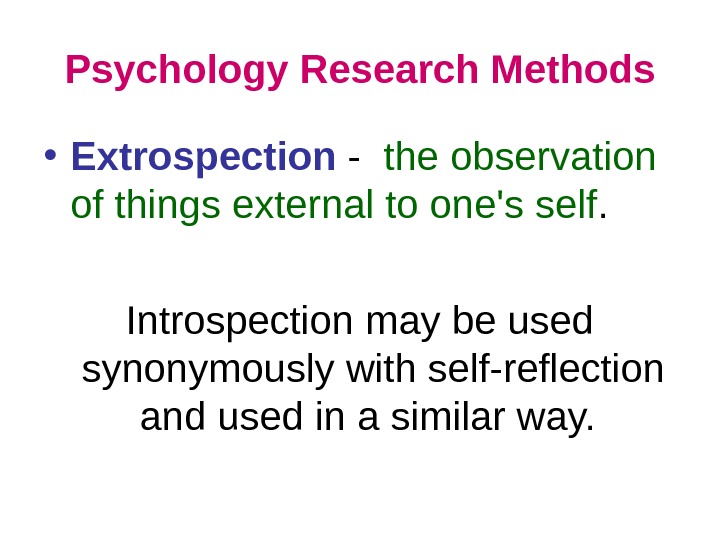 Psychology Research Methods

• Extrospection - the observation of things external to one's self.

Introspection may be used synonymously with self-reflection and used in a similar way.